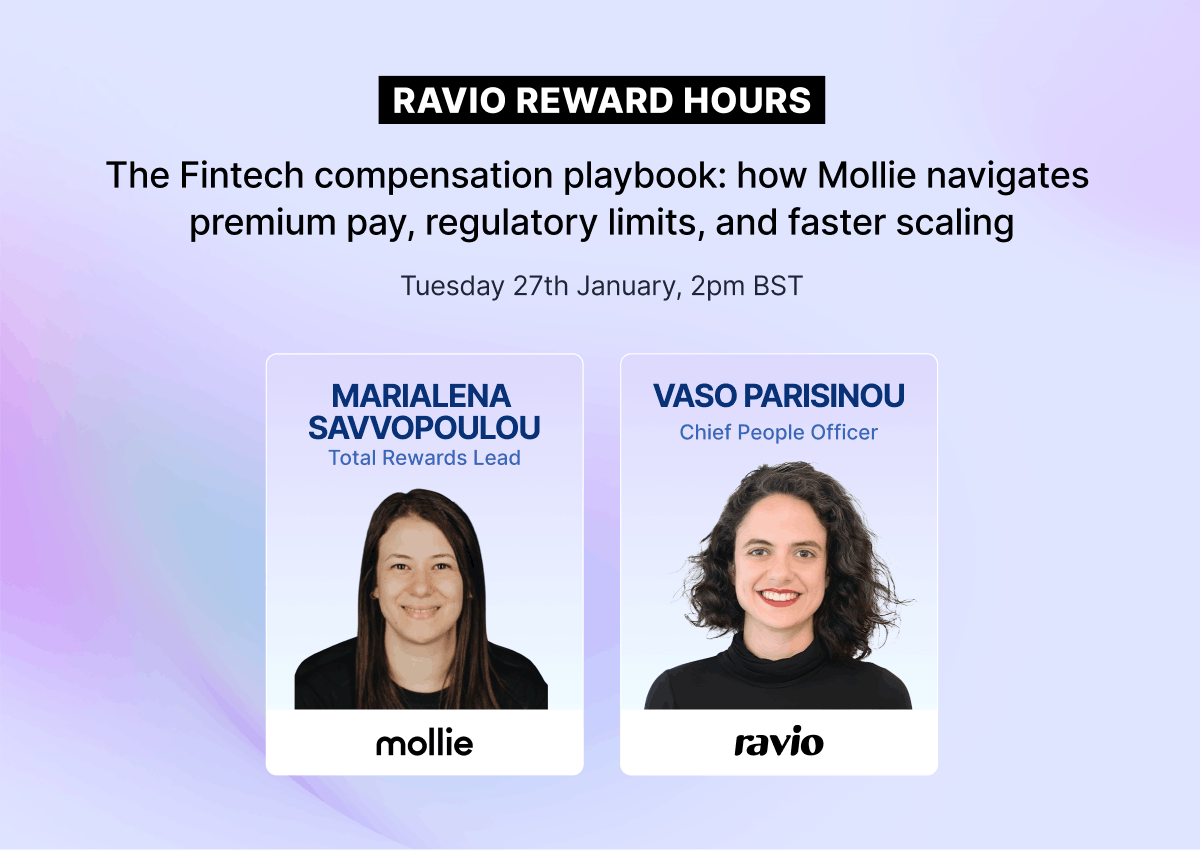 RAVIO REWARD HOURS

The Fintech compensation playbook: how Mollie navigates premium pay, regulatory limits, and faster scaling

Tuesday 27th January, 2pm BST

MARIALENA SAVVOPOULOU
Total Rewards Lead

mollie

VASO PARISINOU
Chief People Officer

ravio